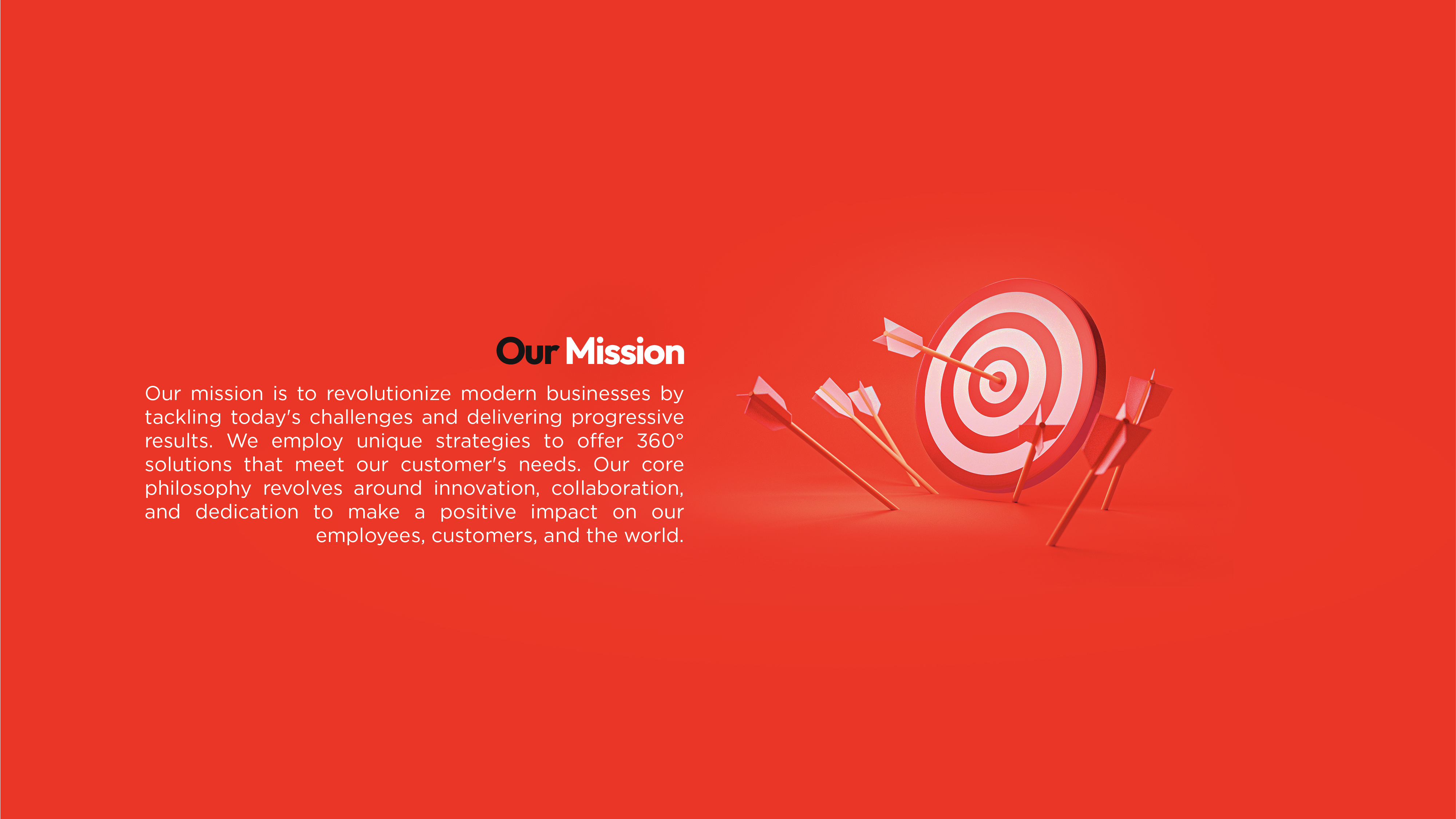 Our Mission

Our mission is to revolutionize modern businesses by tackling today's challenges and delivering progressive results. We employ unique strategies to offer 360° solutions that meet our customer's needs. Our core philosophy revolves around innovation, collaboration, and dedication to make a positive impact on our employees, customers, and the world.